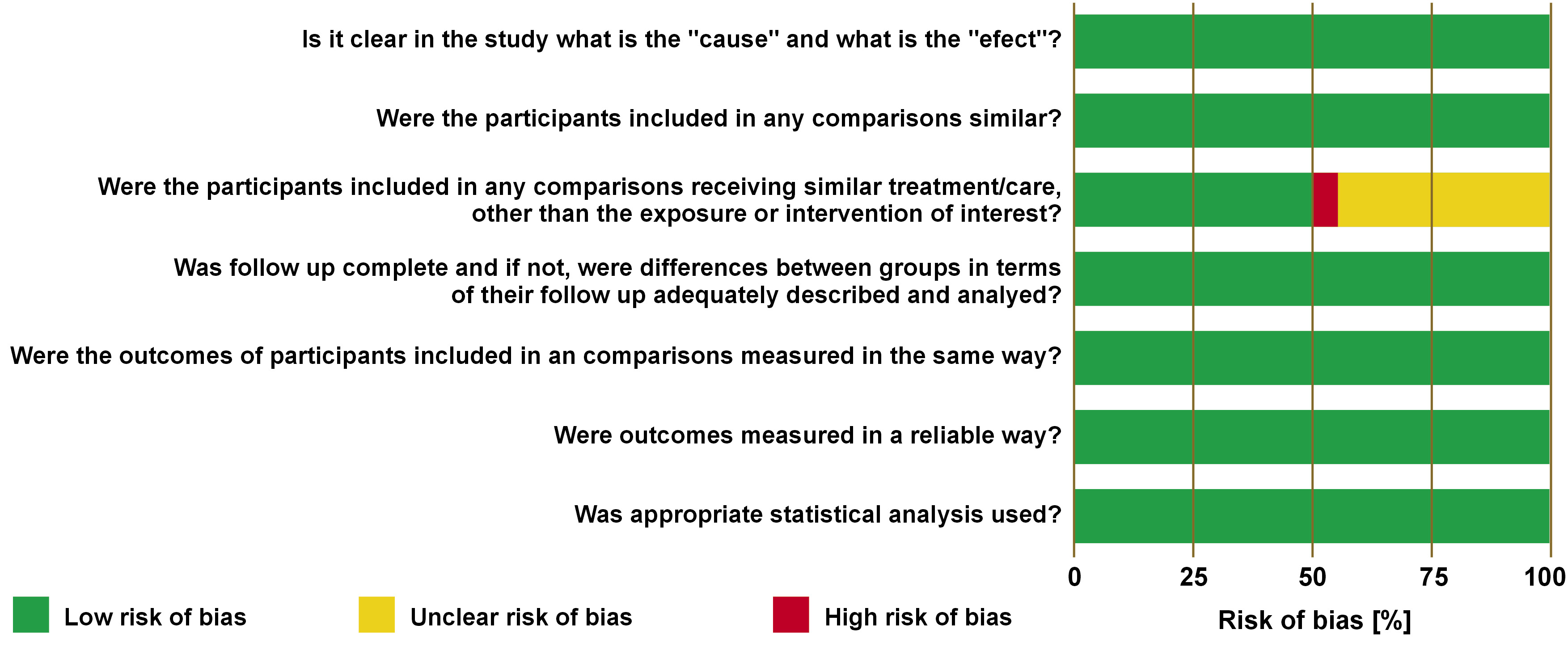 Is it clear in the study what is the "cause" and what is the "efect"?

Were the participants included in any comparisons similar?

Were the participants included in any comparisons receiving similar treatment/care, other than the exposure or intervention of interest?

Was follow up complete and if not, were differences between groups in terms of their follow up adequately described and analyed?

Were the outcomes of participants included in an comparisons measured in the same way?

Were outcomes measured in a reliable way?

Was appropriate statistical analysis used?

0 25 50 75 100

Risk of bias [%]

Low risk of bias

Unclear risk of bias

High risk of bias